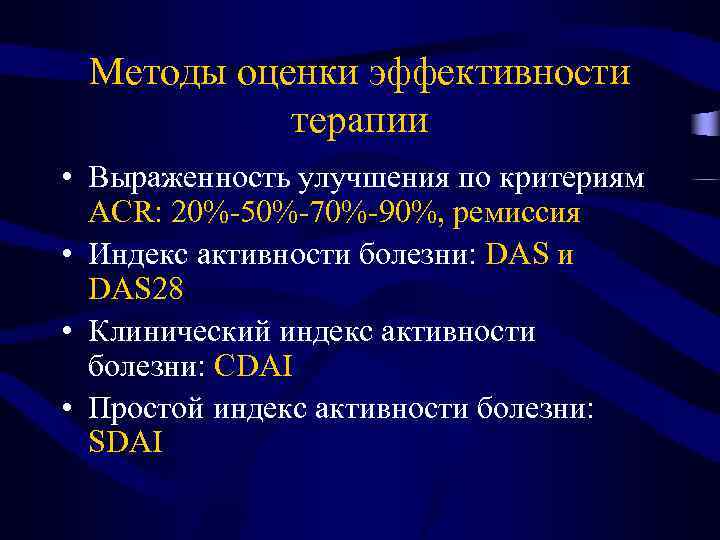 Методы оценки эффективности терапии

• Выраженность улучшения по критериям ACR: 20%-50%-70%-90%, ремиссия
• Индекс активности болезни: DAS и DAS28
• Клинический индекс активности болезни: CDAI
• Простой индекс активности болезни: SDAI